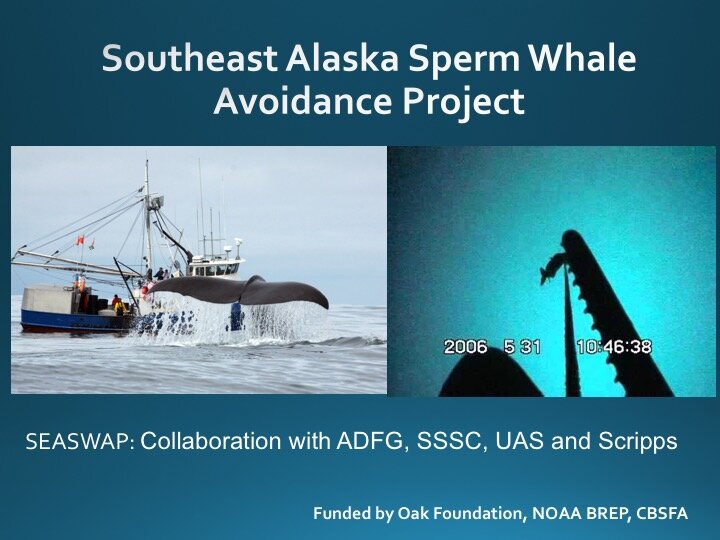 Southeast Alaska Sperm Whale Avoidance Project

2006 5 31 10:46:38

SEASWAP: Collaboration with ADFG, SSSC, UAS and Scripps

Funded by Oak Foundation, NOAA BREP, CBSFA